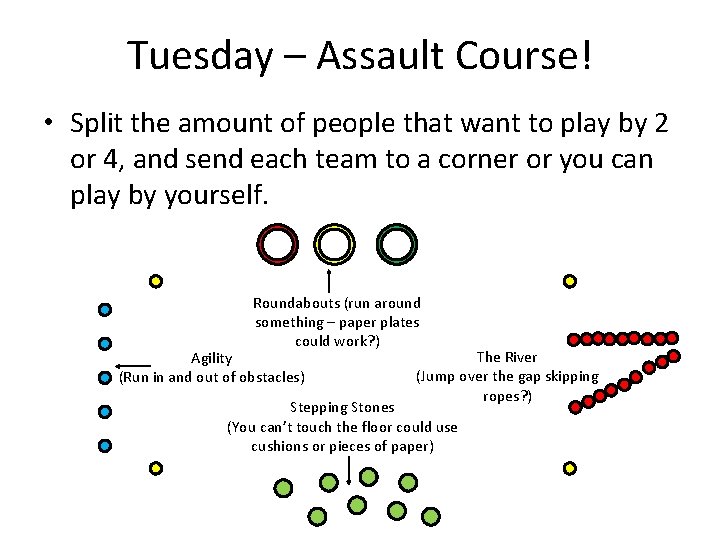 Tuesday – Assault Course!

• Split the amount of people that want to play by 2 or 4, and send each team to a corner or you can play by yourself.

Roundabouts (run around something – paper plates could work?)

Agility
(Run in and out of obstacles)

The River
(Jump over the gap skipping ropes?)

Stepping Stones
(You can't touch the floor could use cushions or pieces of paper)